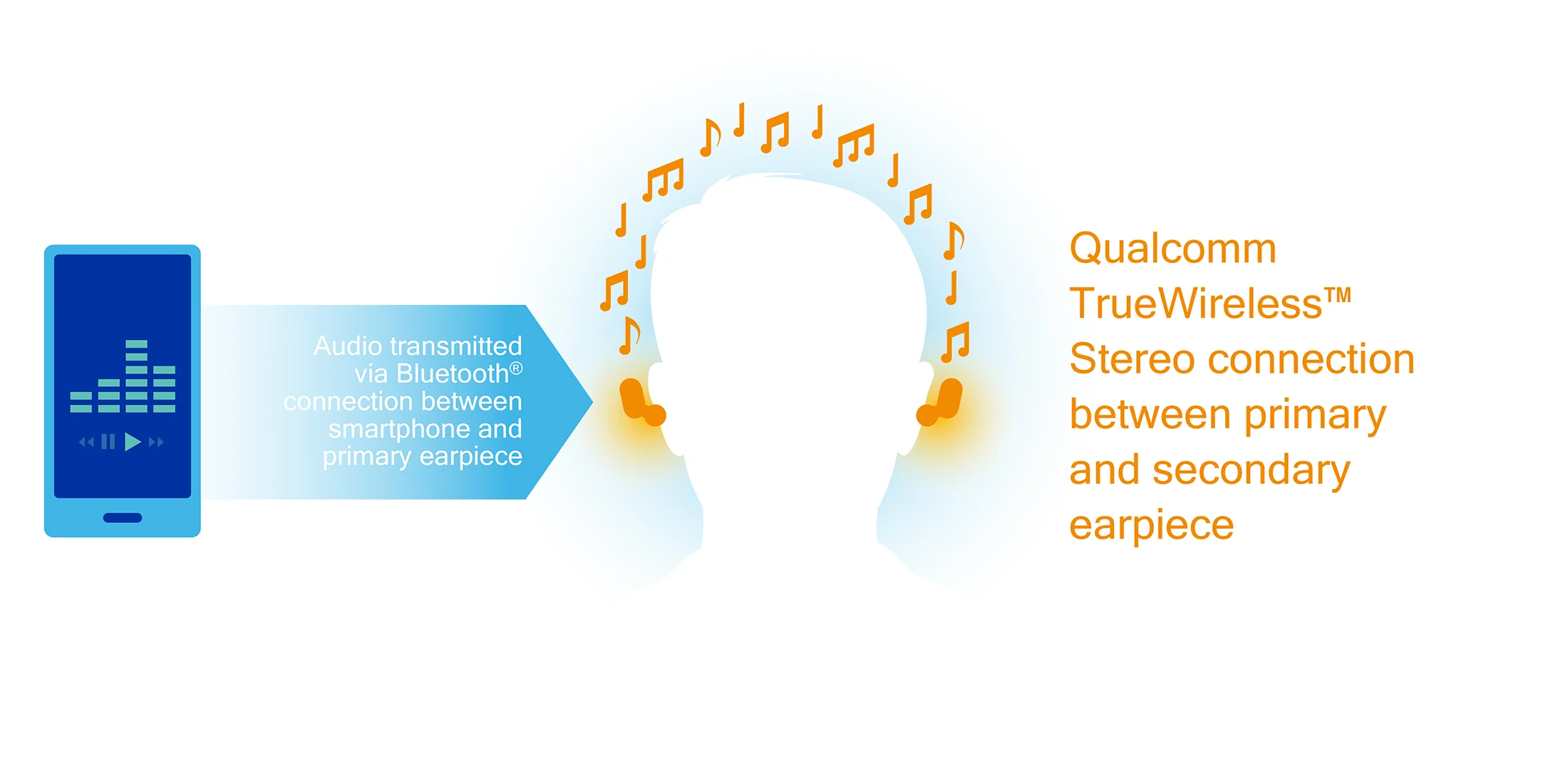 Audio transmitted via Bluetooth® connection between smartphone and primary earpiece

Qualcomm TrueWireless™ Stereo connection between primary and secondary earpiece